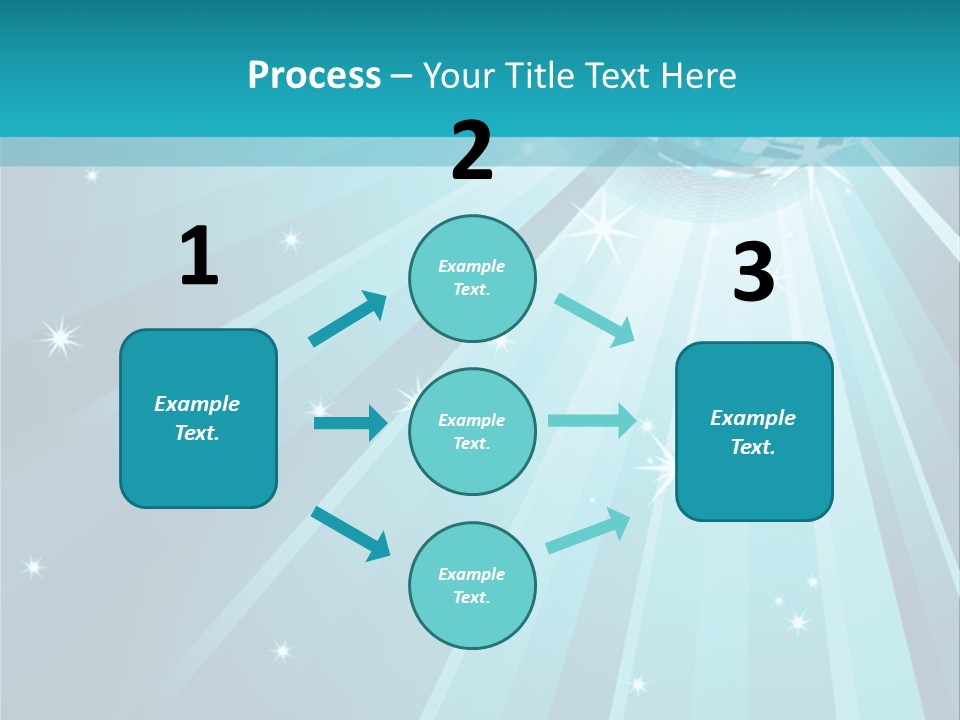 Process – Your Title Text Here

1

Example Text.

2

Example Text.

Example Text.

Example Text.

3

Example Text.